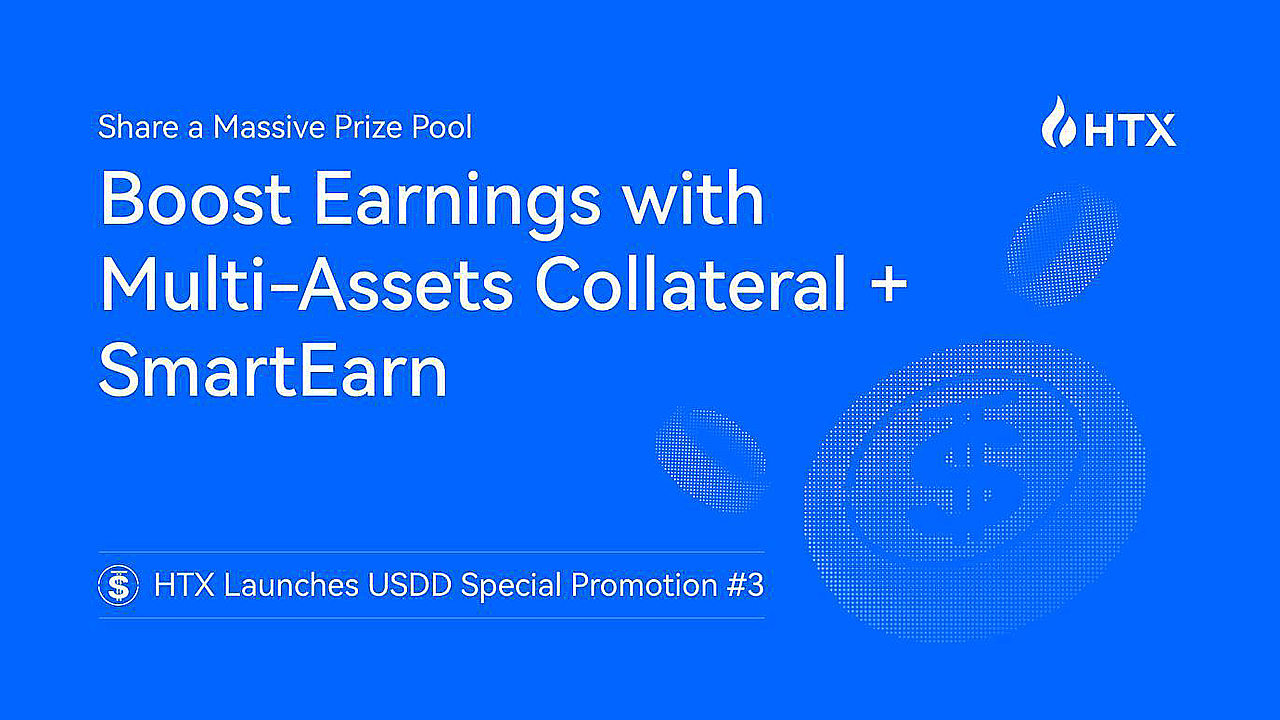 Share a Massive Prize Pool

HTX

Boost Earnings with Multi-Assets Collateral + SmartEarn

HTX Launches USDD Special Promotion #3